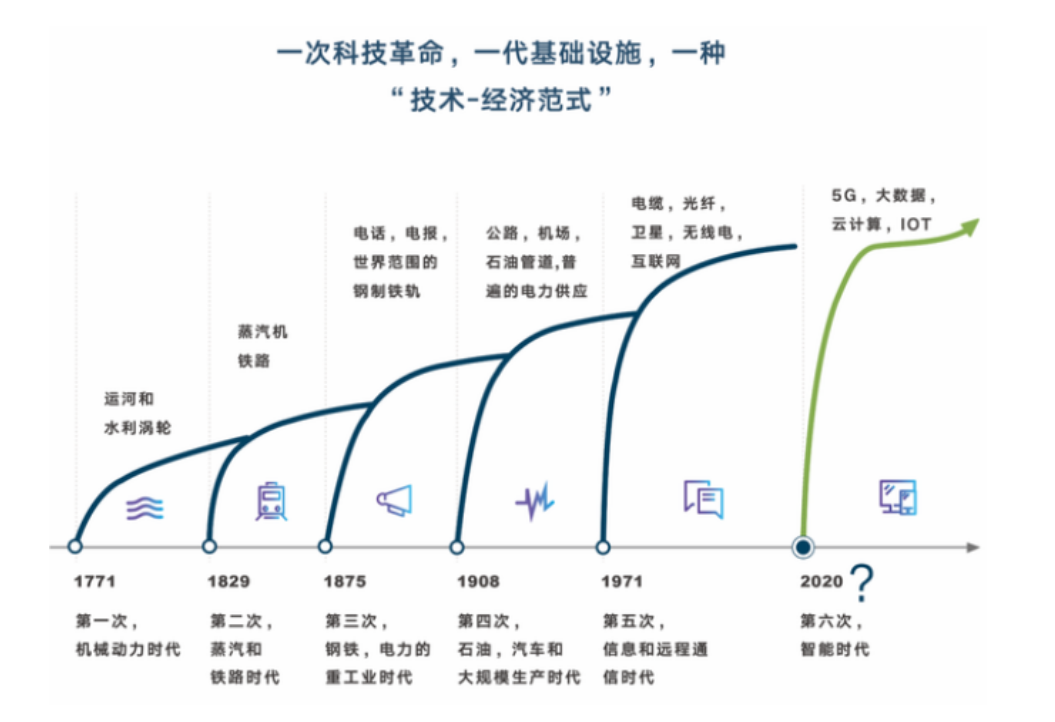 一次科技革命，一代基础设施，一种
“技术-经济范式”

运河和
水利涡轮

蒸汽机
铁路

电话，电报，
世界范围的
钢制铁轨

公路，机场，
石油管道,普
遍的电力供应

电缆，光纤，
卫星，无线电，
互联网

5G，大数据，
云计算，IOT

1771
第一次，
机械动力时代

1829
第二次，
蒸汽和
铁路时代

1875
第三次，
钢铁，电力的
重工业时代

1908
第四次，
石油，汽车和
大规模生产时代

1971
第五次，
信息和远程通
信时代

2020 ?
第六次，
智能时代